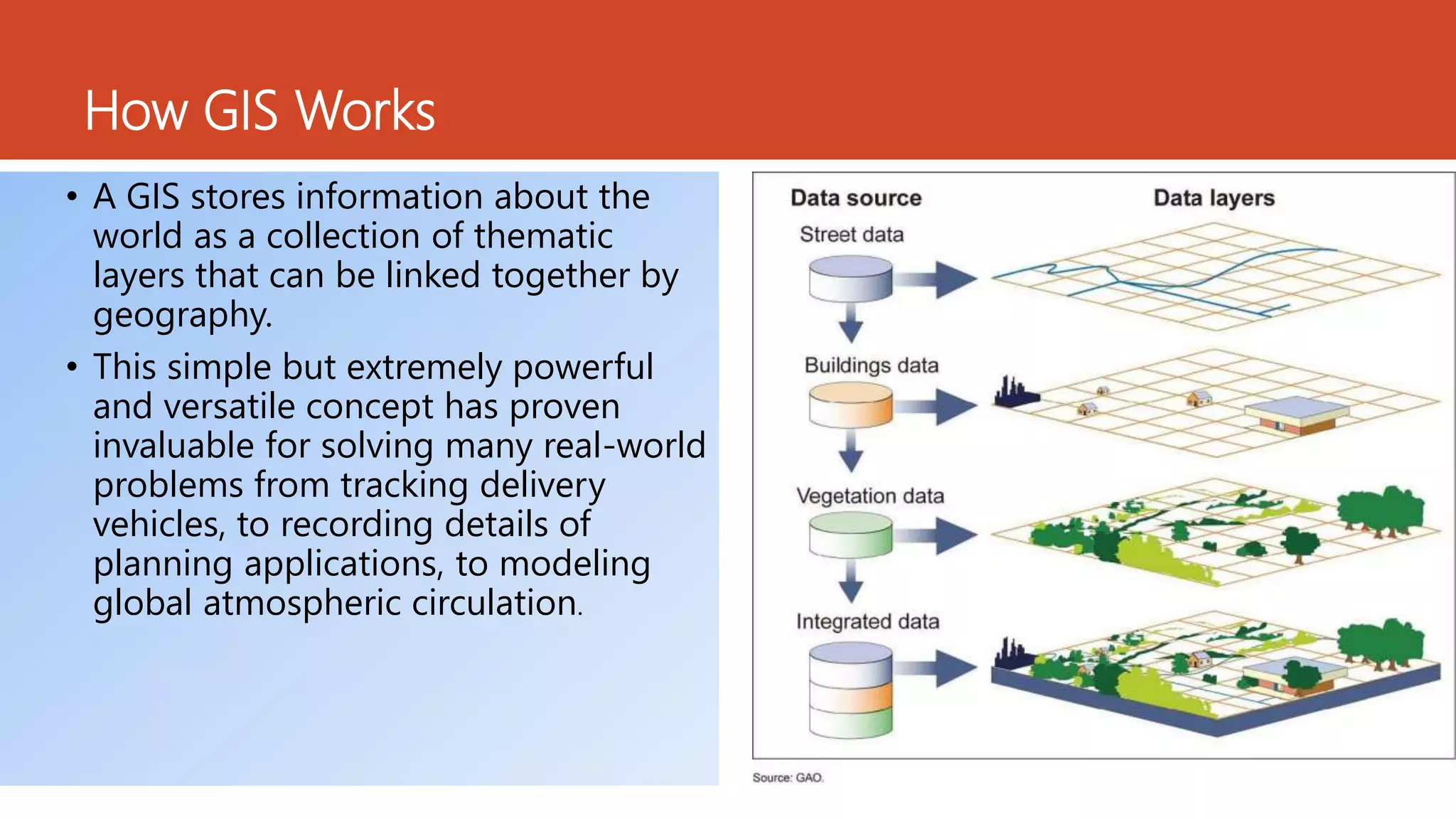 How GIS Works

• A GIS stores information about the world as a collection of thematic layers that can be linked together by geography.

• This simple but extremely powerful and versatile concept has proven invaluable for solving many real-world problems from tracking delivery vehicles, to recording details of planning applications, to modeling global atmospheric circulation.

Data source

Data layers

Street data

Buildings data

Vegetation data

Integrated data

Source: GAO.